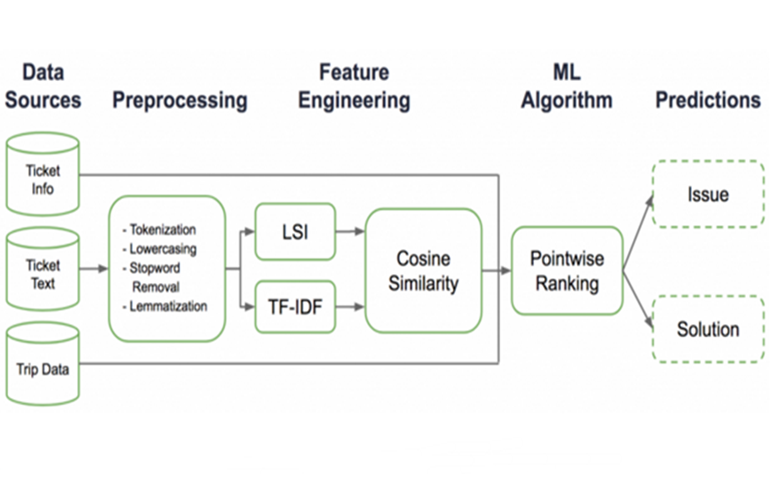 Data Sources

Preprocessing

Feature Engineering

ML Algorithm

Predictions

Ticket Info

Ticket Text

Trip Data

- Tokenization
- Lowercasing
- Stopword Removal
- Lemmatization

LSI

TF-IDF

Cosine Similarity

Pointwise Ranking

Issue

Solution